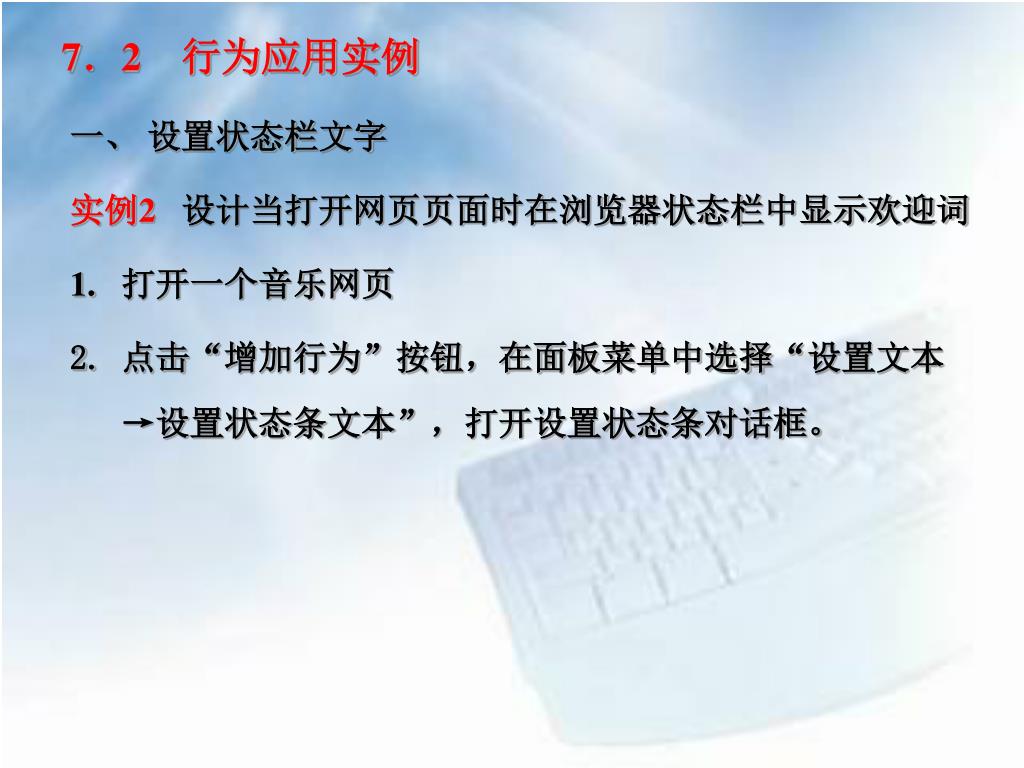 7．2　行为应用实例

一、 设置状态栏文字

实例2　设计当打开网页页面时在浏览器状态栏中显示欢迎词

1. 打开一个音乐网页

2. 点击“增加行为”按钮，在面板菜单中选择“设置文本→设置状态条文本”，打开设置状态条对话框。